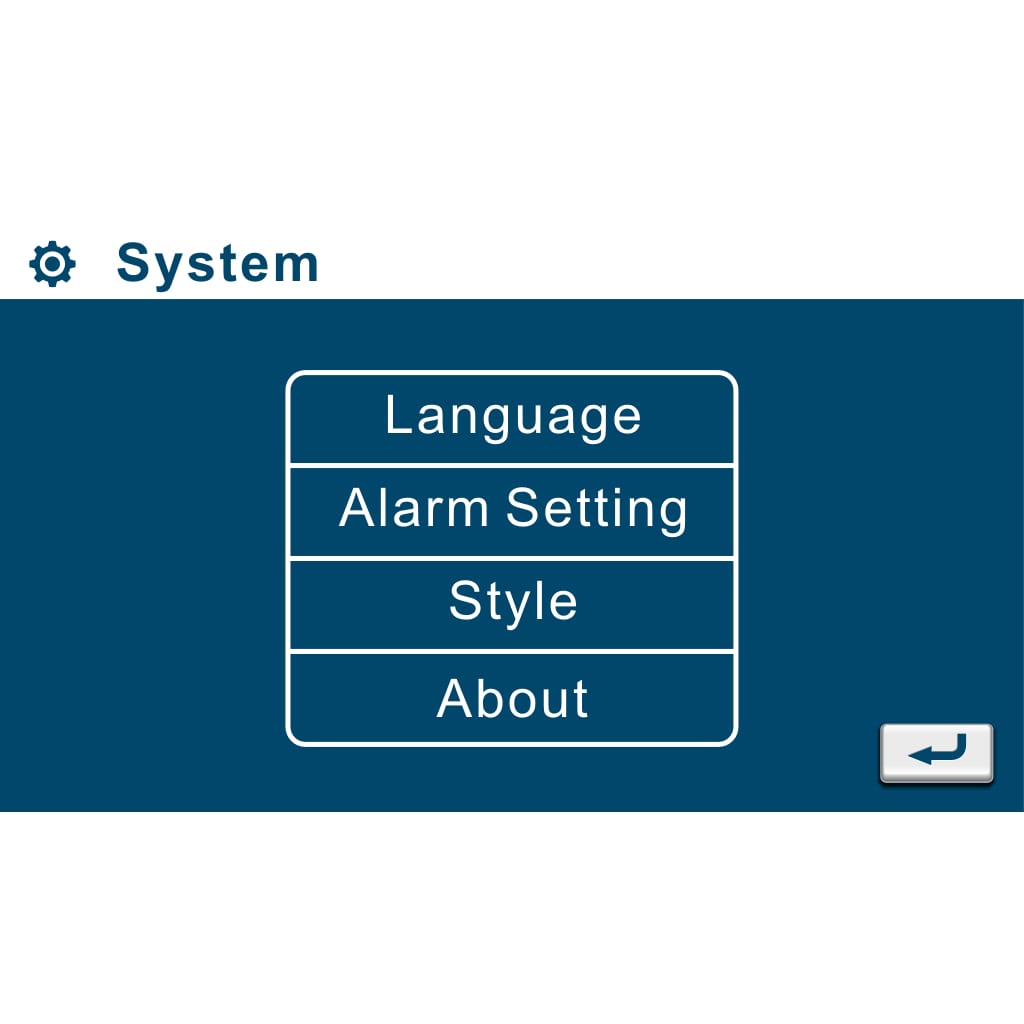 System

Language
Alarm Setting
Style
About